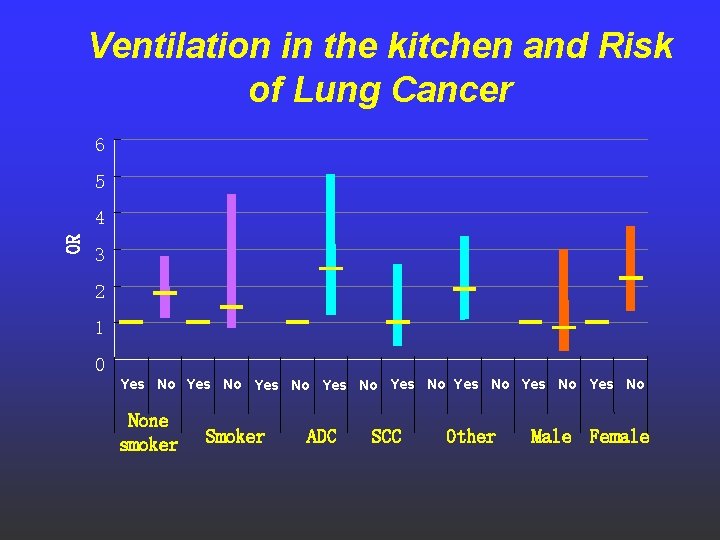 Ventilation in the kitchen and Risk of Lung Cancer

OR

6
5
4
3
2
1
0

Yes No Yes No Yes No Yes No Yes No Yes No Yes No Yes No

None smoker
Smoker
ADC
SCC
Other
Male
Female